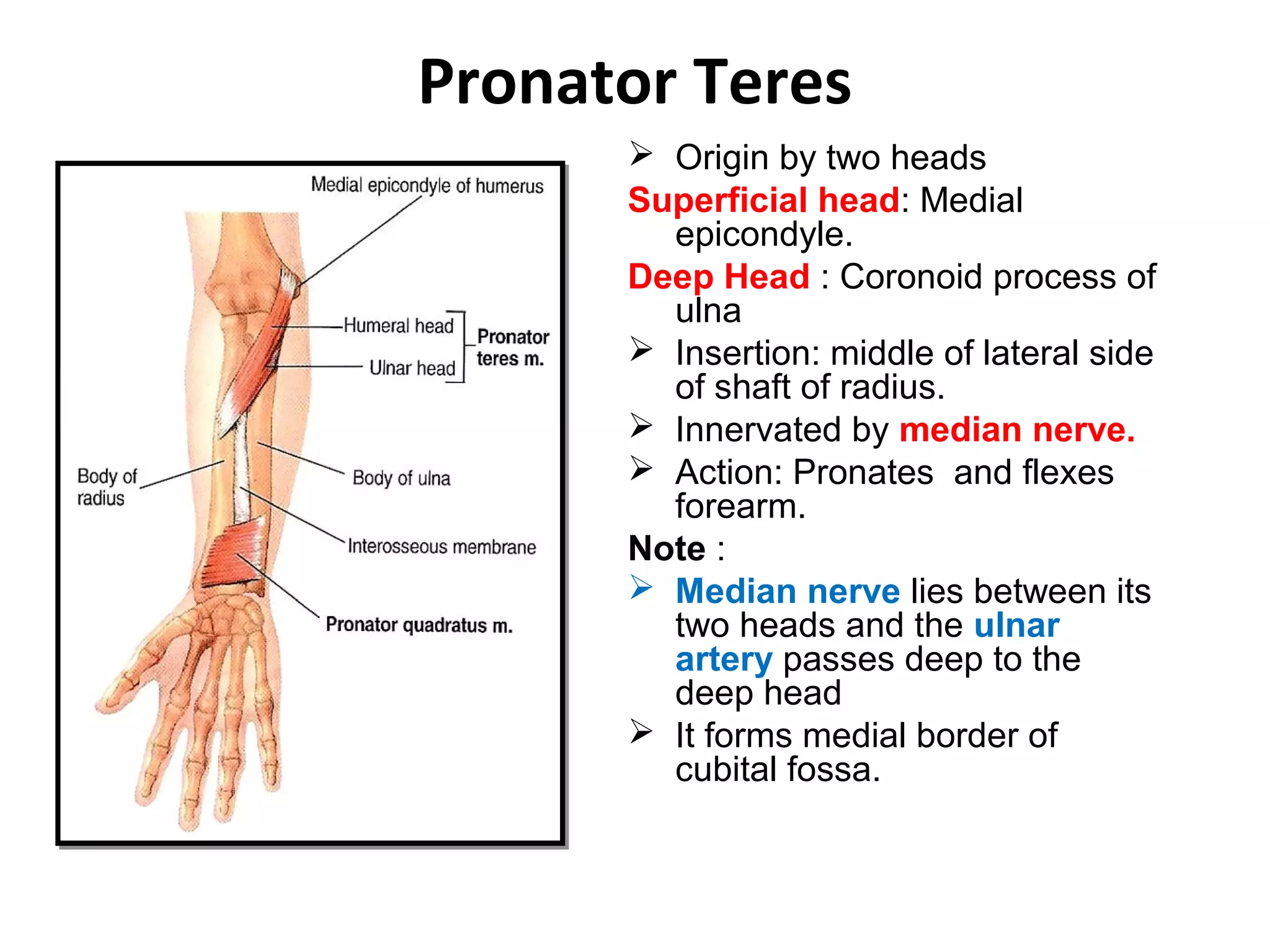 Pronator Teres

Medial epicondyle of humerus

Humeral head

Ulnar head

Pronator teres m.

Body of radius

Body of ulna

Interosseous membrane

Pronator quadratus m.

➢ Origin by two heads

Superficial head: Medial epicondyle.

Deep Head : Coronoid process of ulna

➢ Insertion: middle of lateral side of shaft of radius.

➢ Innervated by median nerve.

➢ Action: Pronates and flexes forearm.

Note :

➢ Median nerve lies between its two heads and the ulnar artery passes deep to the deep head

➢ It forms medial border of cubital fossa.